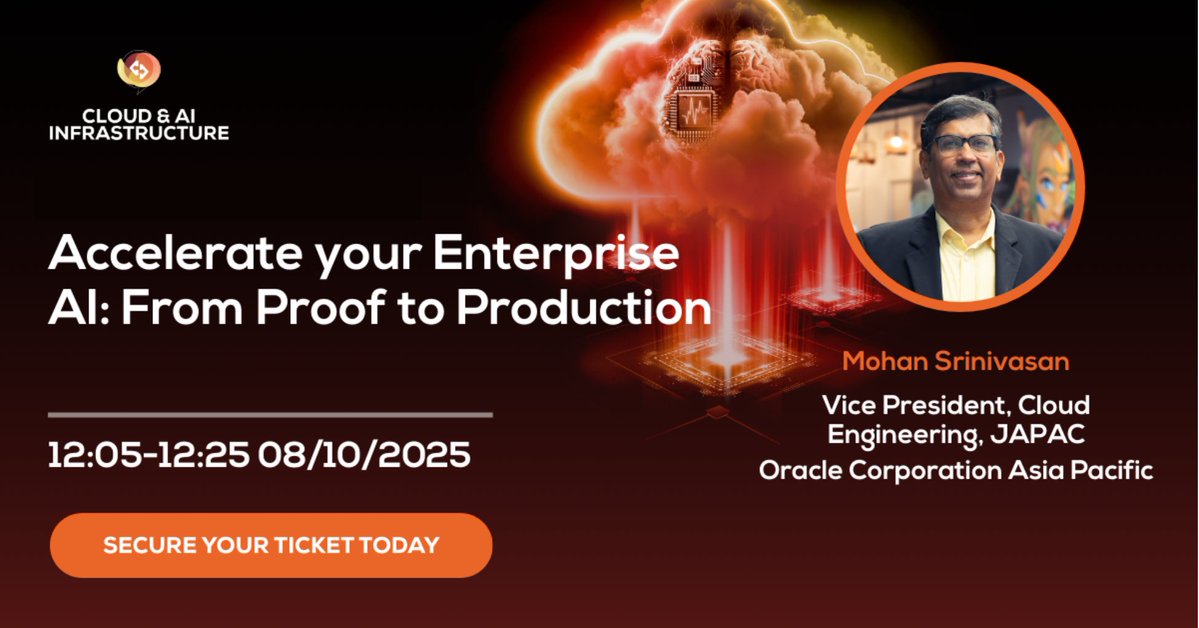 CLOUD & AI INFRASTRUCTURE

Accelerate your Enterprise AI: From Proof to Production

12:05-12:25 08/10/2025

SECURE YOUR TICKET TODAY

Mohan Srinivasan

Vice President, Cloud Engineering, JAPAC

Oracle Corporation Asia Pacific